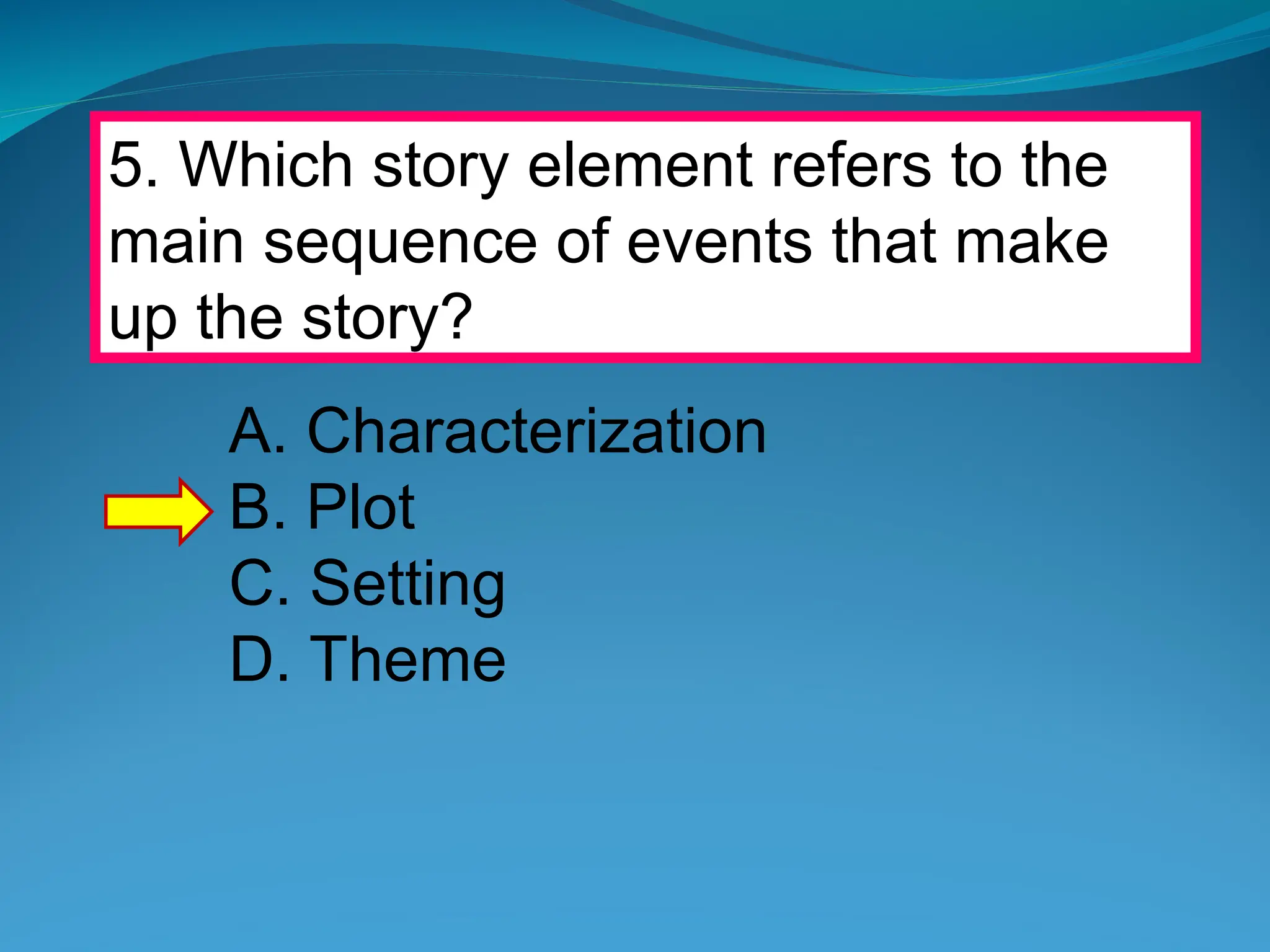 5. Which story element refers to the main sequence of events that make up the story?

A. Characterization
B. Plot
C. Setting
D. Theme